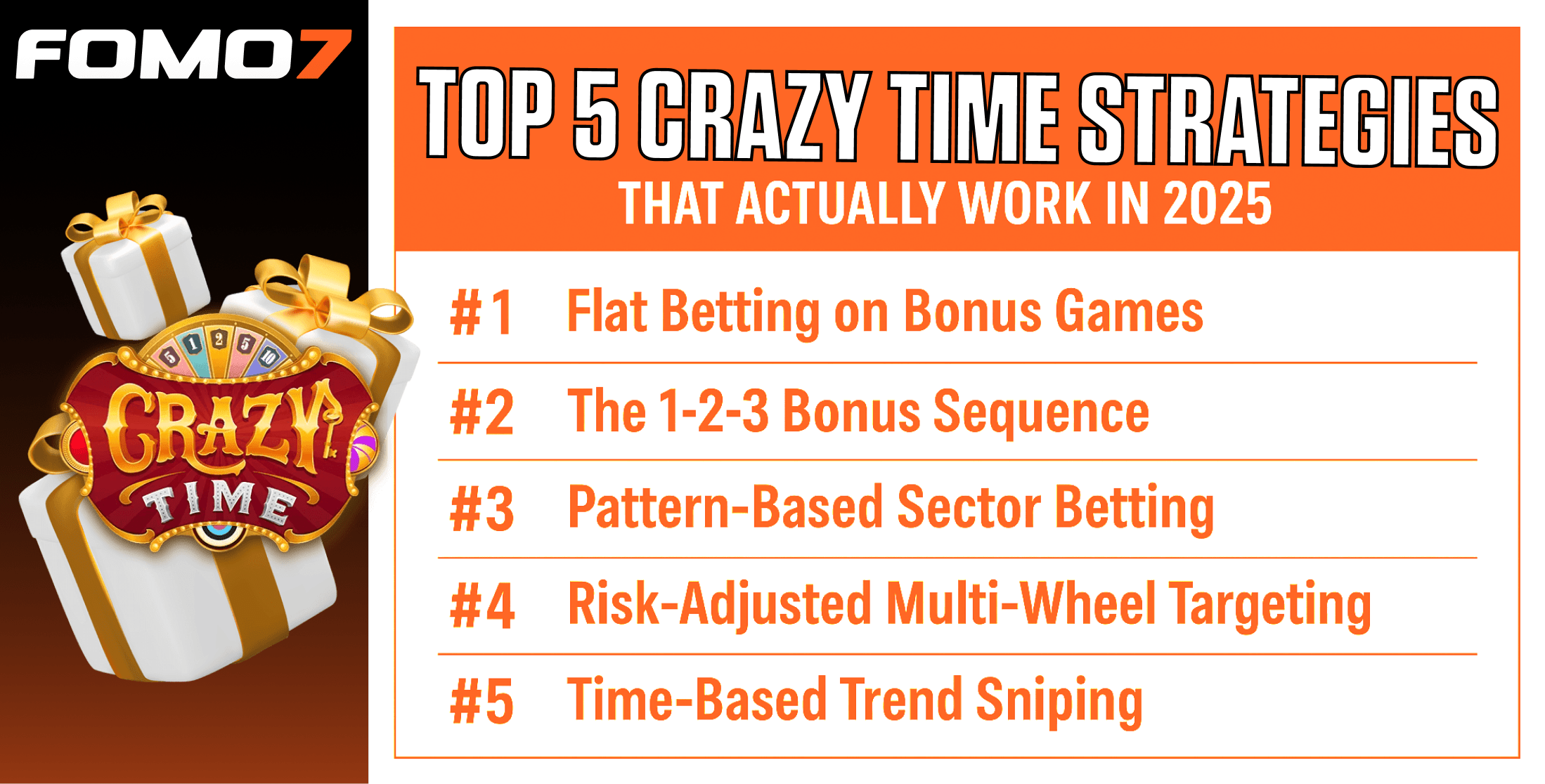 FOMO7

5 1 2 5 10

CRAZY TIME

TOP 5 CRAZY TIME STRATEGIES
THAT ACTUALLY WORK IN 2025

#1 Flat Betting on Bonus Games

#2 The 1-2-3 Bonus Sequence

#3 Pattern-Based Sector Betting

#4 Risk-Adjusted Multi-Wheel Targeting

#5 Time-Based Trend Sniping